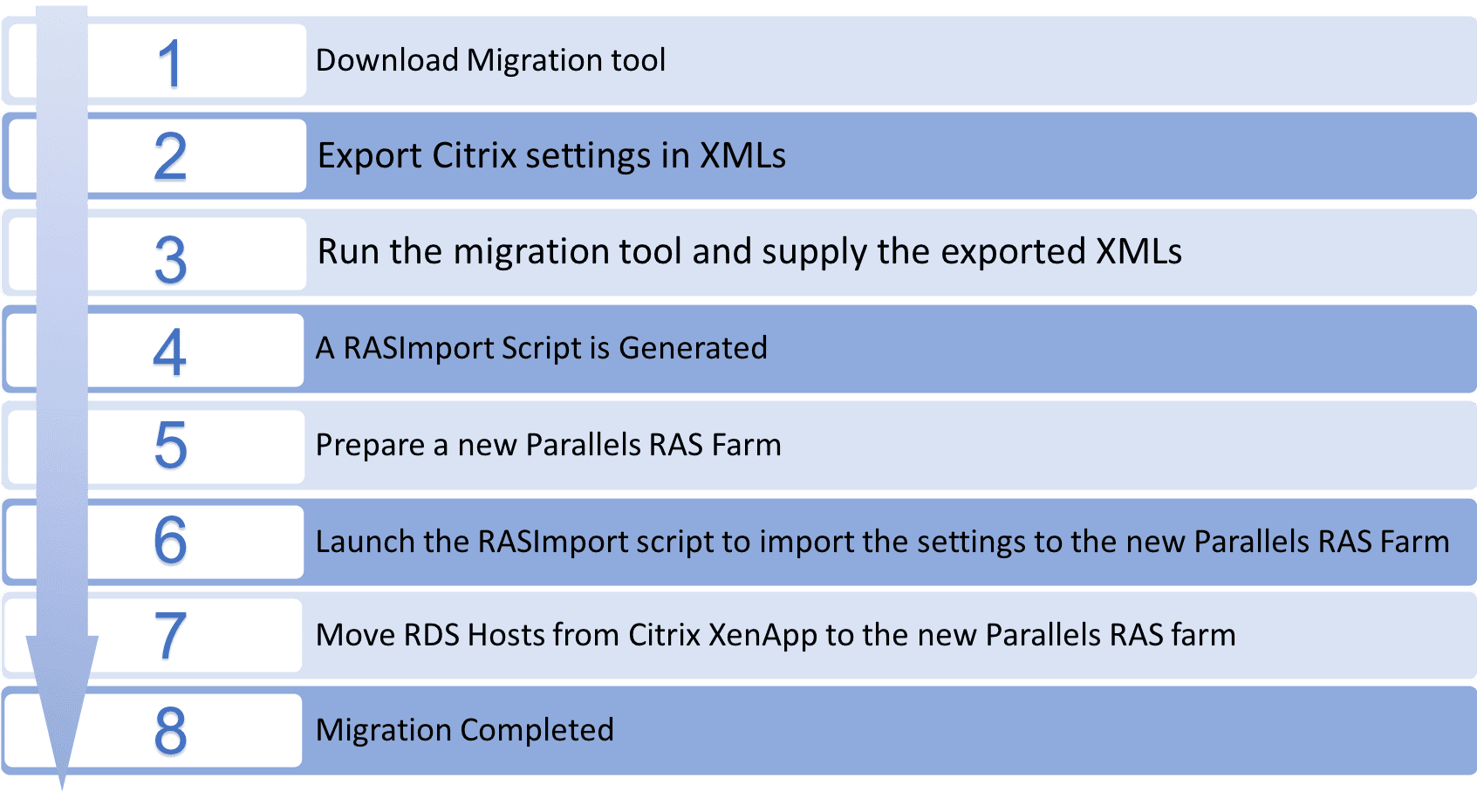 1 Download Migration tool

2 Export Citrix settings in XMLs

3 Run the migration tool and supply the exported XMLs

4 A RASImport Script is Generated

5 Prepare a new Parallels RAS Farm

6 Launch the RASImport script to import the settings to the new Parallels RAS Farm

7 Move RDS Hosts from Citrix XenApp to the new Parallels RAS farm

8 Migration Completed